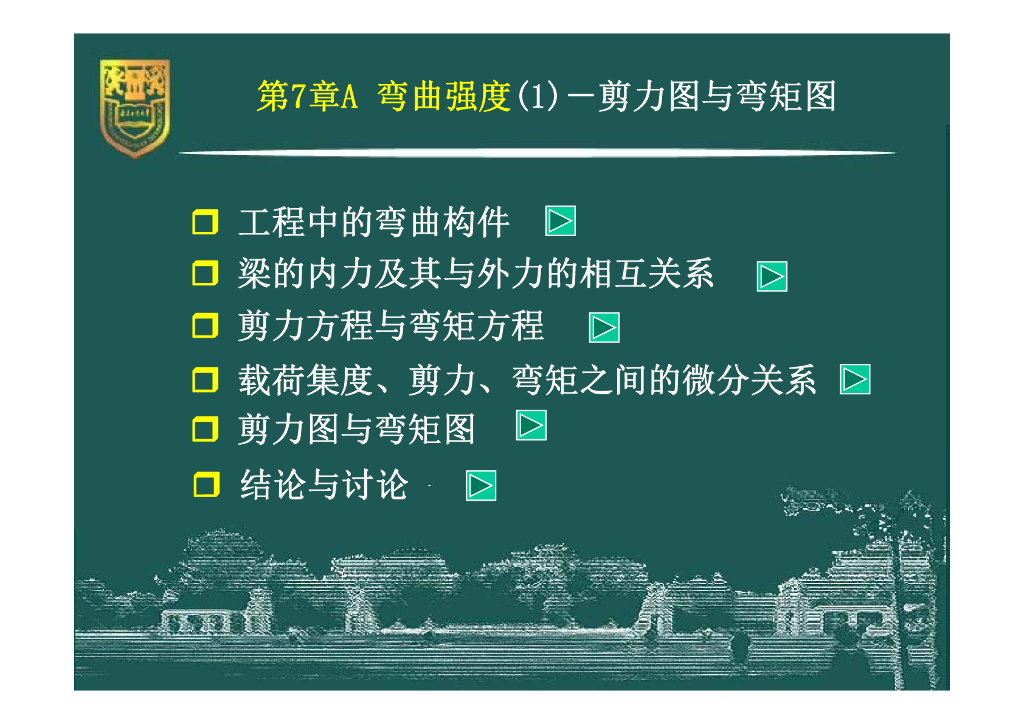 第7章A 弯曲强度(1)－剪力图与弯矩图

工程中的弯曲构件

梁的内力及其与外力的相互关系

剪力方程与弯矩方程

载荷集度、剪力、弯矩之间的微分关系

剪力图与弯矩图

结论与讨论